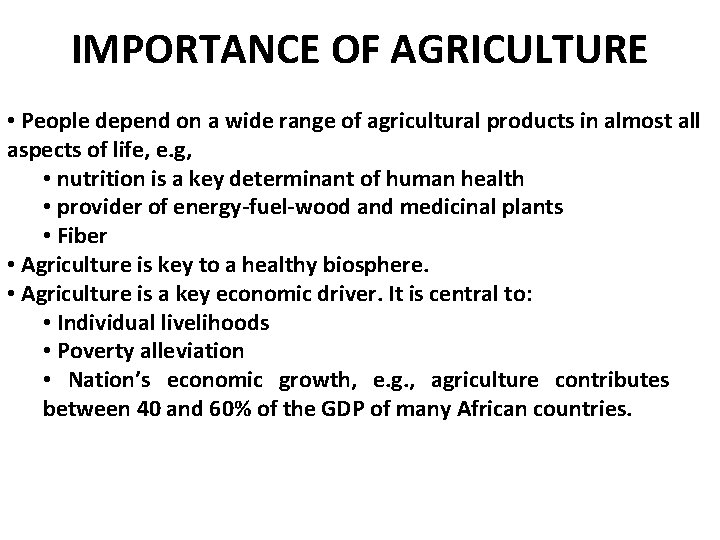 IMPORTANCE OF AGRICULTURE

• People depend on a wide range of agricultural products in almost all aspects of life, e.g,
• nutrition is a key determinant of human health
• provider of energy-fuel-wood and medicinal plants
• Fiber
• Agriculture is key to a healthy biosphere.
• Agriculture is a key economic driver. It is central to:
• Individual livelihoods
• Poverty alleviation
• Nation's economic growth, e.g., agriculture contributes between 40 and 60% of the GDP of many African countries.